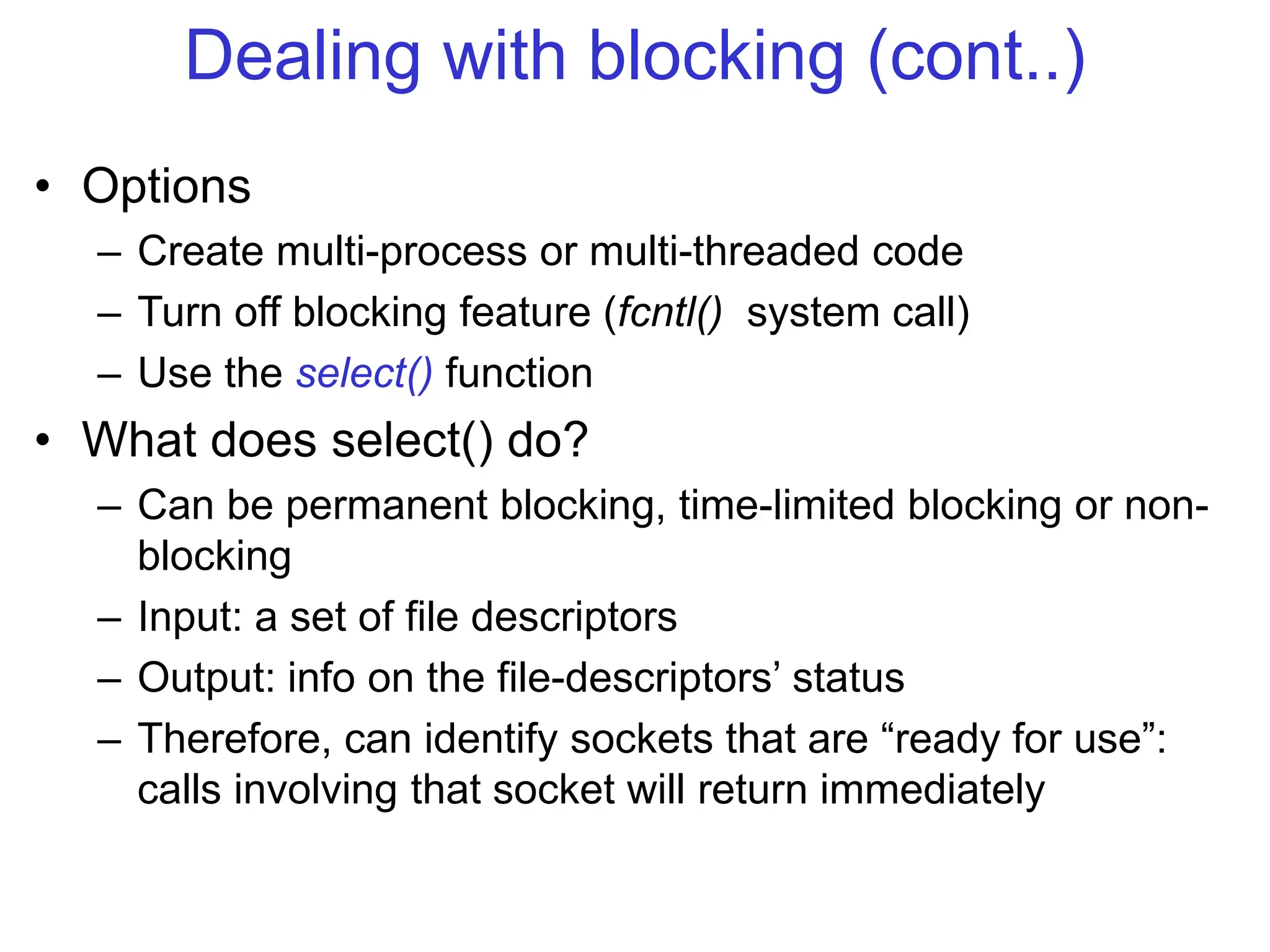 Dealing with blocking (cont..)

• Options
– Create multi-process or multi-threaded code
– Turn off blocking feature (fcntl() system call)
– Use the select() function

• What does select() do?
– Can be permanent blocking, time-limited blocking or non-blocking
– Input: a set of file descriptors
– Output: info on the file-descriptors’ status
– Therefore, can identify sockets that are “ready for use”: calls involving that socket will return immediately